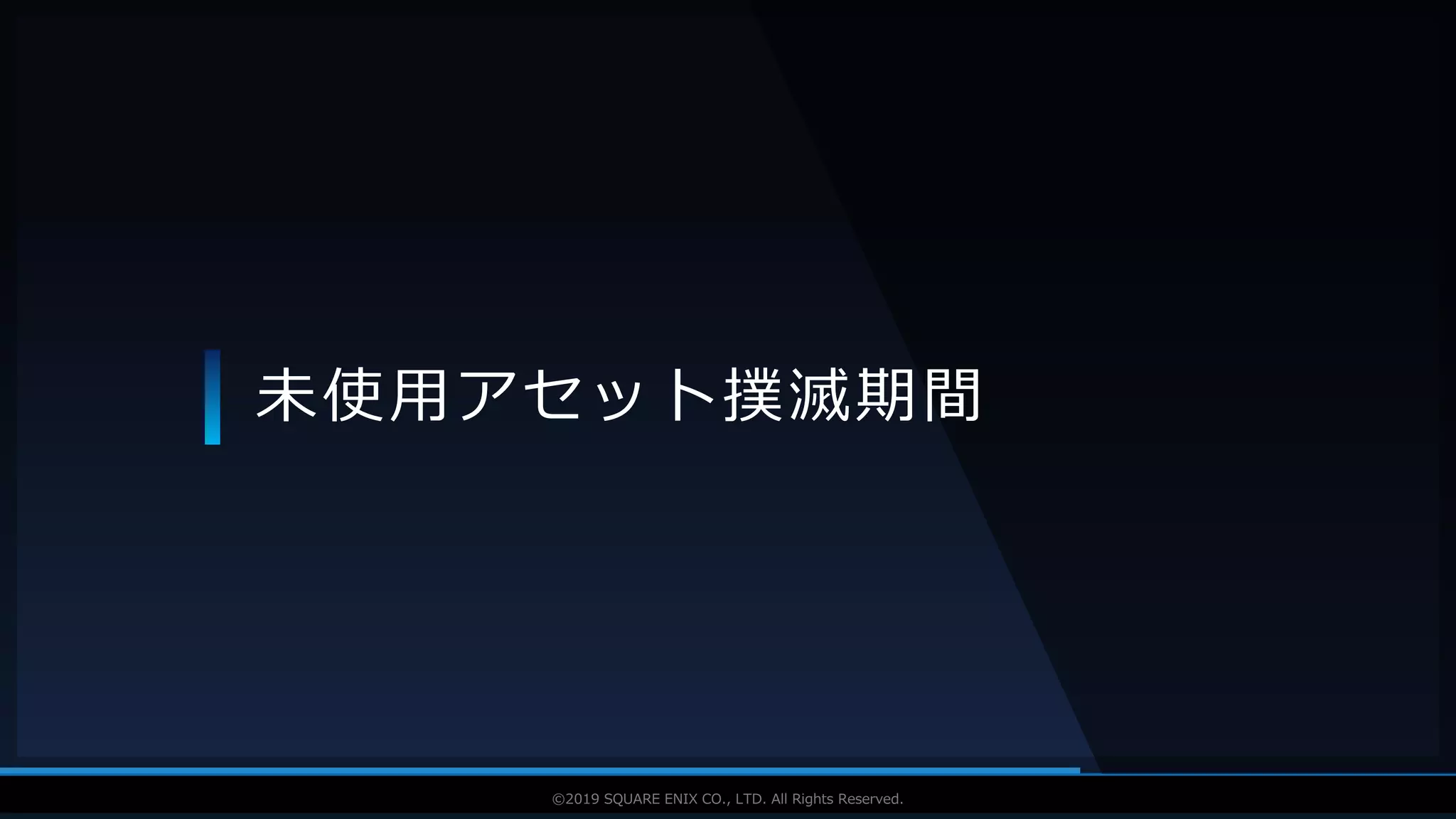 未使用アセット撲滅期間

©2019 SQUARE ENIX CO., LTD. All Rights Reserved.